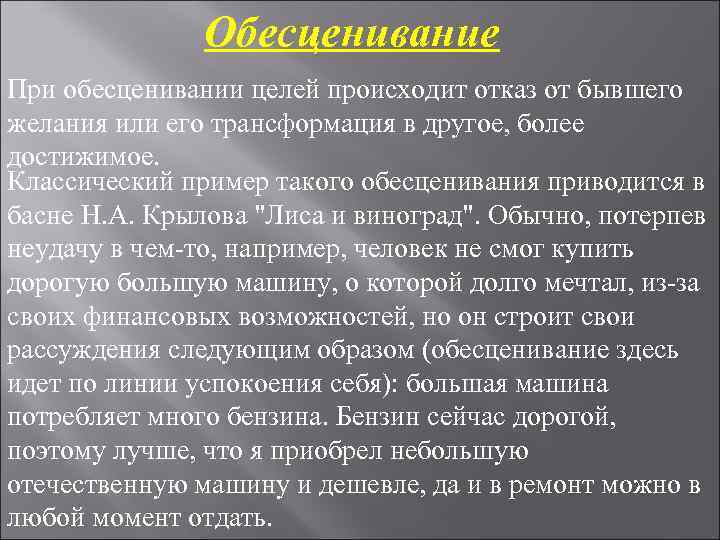 Обесценивание

При обесценивании целей происходит отказ от бывшего желания или его трансформация в другое, более достижимое.

Классический пример такого обесценивания приводится в басне Н.А. Крылова "Лиса и виноград". Обычно, потерпев неудачу в чем-то, например, человек не смог купить дорогую большую машину, о которой долго мечтал, из-за своих финансовых возможностей, но он строит свои рассуждения следующим образом (обесценивание здесь идет по линии успокоения себя): большая машина потребляет много бензина. Бензин сейчас дорогой, поэтому лучше, что я приобрел небольшую отечественную машину и дешевле, да и в ремонт можно в любой момент отдать.